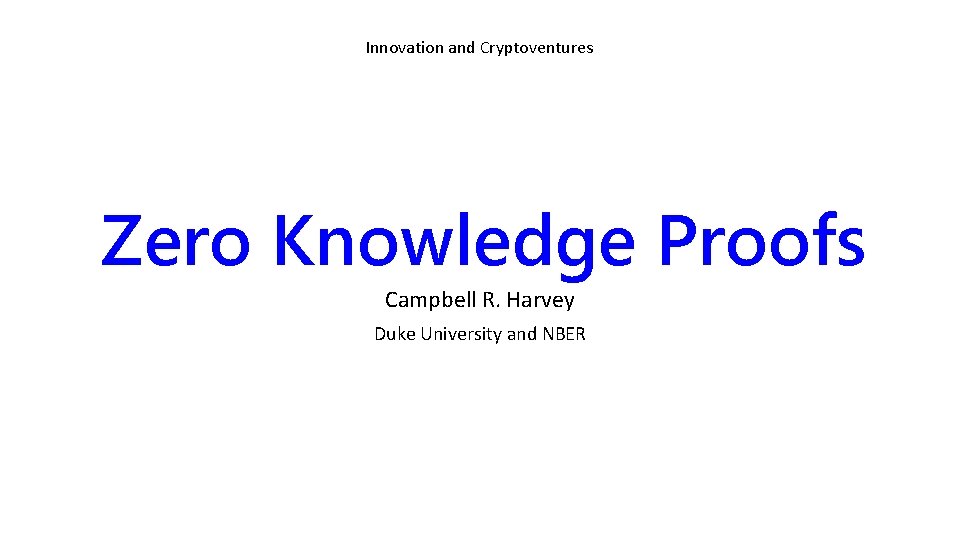 Innovation and Cryptoventures

Zero Knowledge Proofs

Campbell R. Harvey

Duke University and NBER